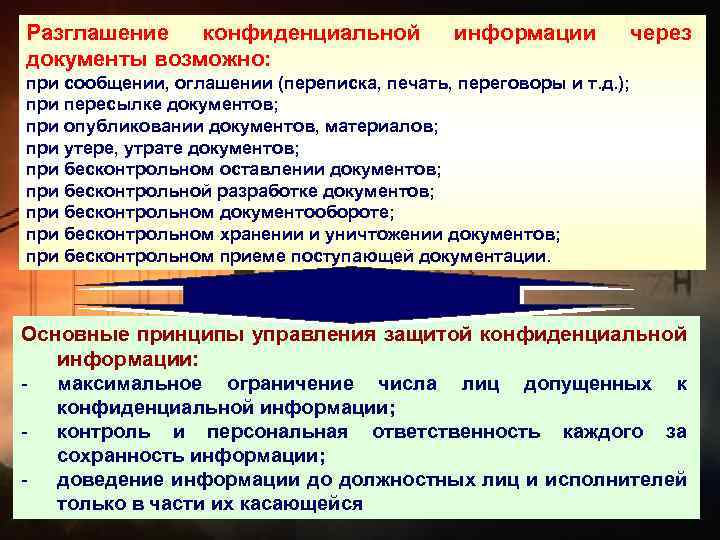 Разглашение конфиденциальной информации через документы возможно:
при сообщении, оглашении (переписка, печать, переговоры и т.д.);
при пересылке документов;
при опубликовании документов, материалов;
при утере, утрате документов;
при бесконтрольном оставлении документов;
при бесконтрольной разработке документов;
при бесконтрольном документообороте;
при бесконтрольном хранении и уничтожении документов;
при бесконтрольном приеме поступающей документации.

Основные принципы управления защитой конфиденциальной информации:
- максимальное ограничение числа лиц допущенных к конфиденциальной информации;
- контроль и персональная ответственность каждого за сохранность информации;
- доведение информации до должностных лиц и исполнителей только в части их касающейся